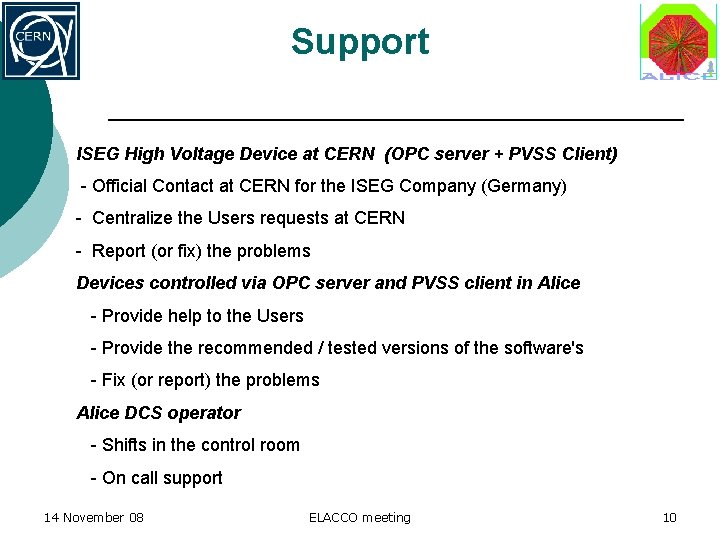 CERN

Support

ALICE

ISEG High Voltage Device at CERN (OPC server + PVSS Client)

- Official Contact at CERN for the ISEG Company (Germany)

- Centralize the Users requests at CERN

- Report (or fix) the problems

Devices controlled via OPC server and PVSS client in Alice

- Provide help to the Users

- Provide the recommended / tested versions of the software's

- Fix (or report) the problems

Alice DCS operator

- Shifts in the control room

- On call support

14 November 08

ELACCO meeting

10